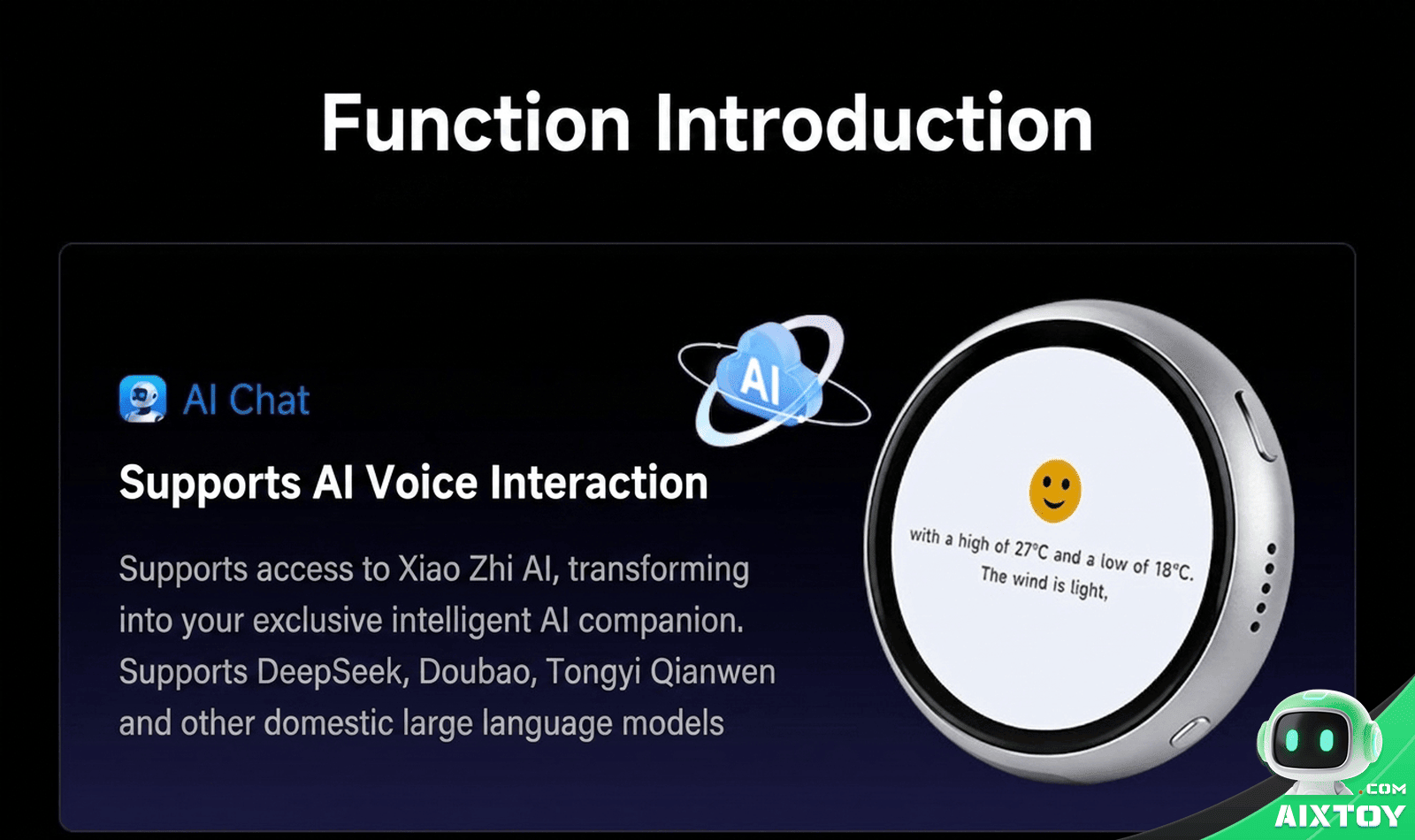 Function Introduction

AI Chat

Supports AI Voice Interaction

Supports access to Xiao Zhi AI, transforming into your exclusive intelligent AI companion. Supports DeepSeek, Doubao, Tongyi Qianwen and other domestic large language models

AI

with a high of 27°C and a low of 18°C. The wind is light,

.COM
AIXTOY